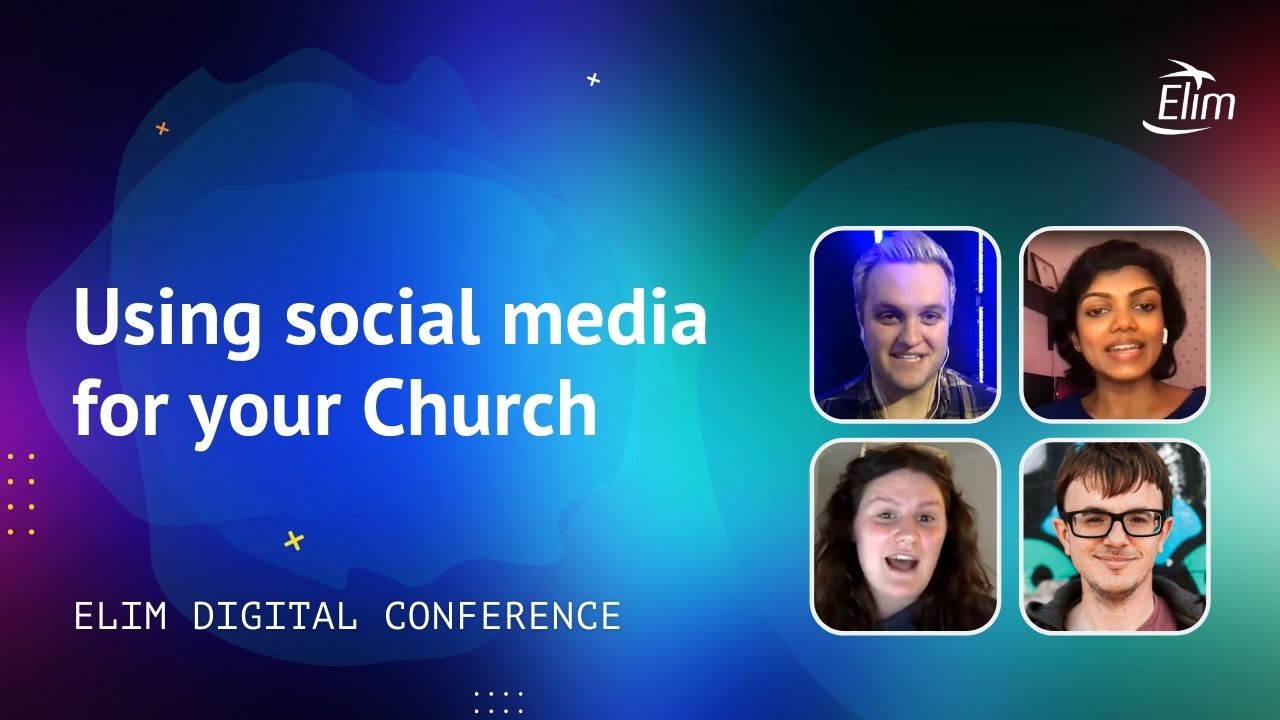 Elim

Using social media for your Church

ELIM DIGITAL CONFERENCE